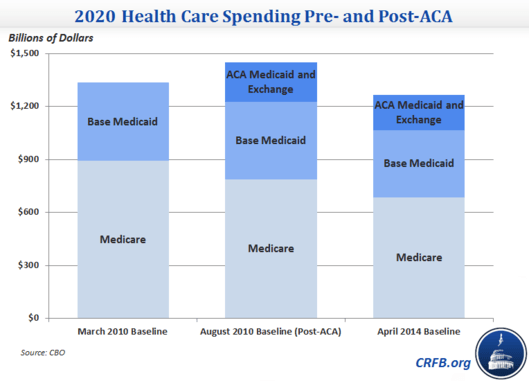 2020 Health Care Spending Pre- and Post-ACA

Billions of Dollars

$1,500
$1,200
$900
$600
$300
$0

Base Medicaid
Medicare

ACA Medicaid and Exchange
Base Medicaid
Medicare

ACA Medicaid and Exchange
Base Medicaid
Medicare

March 2010 Baseline
August 2010 Baseline (Post-ACA)
April 2014 Baseline

Source: CBO

CRFB.org